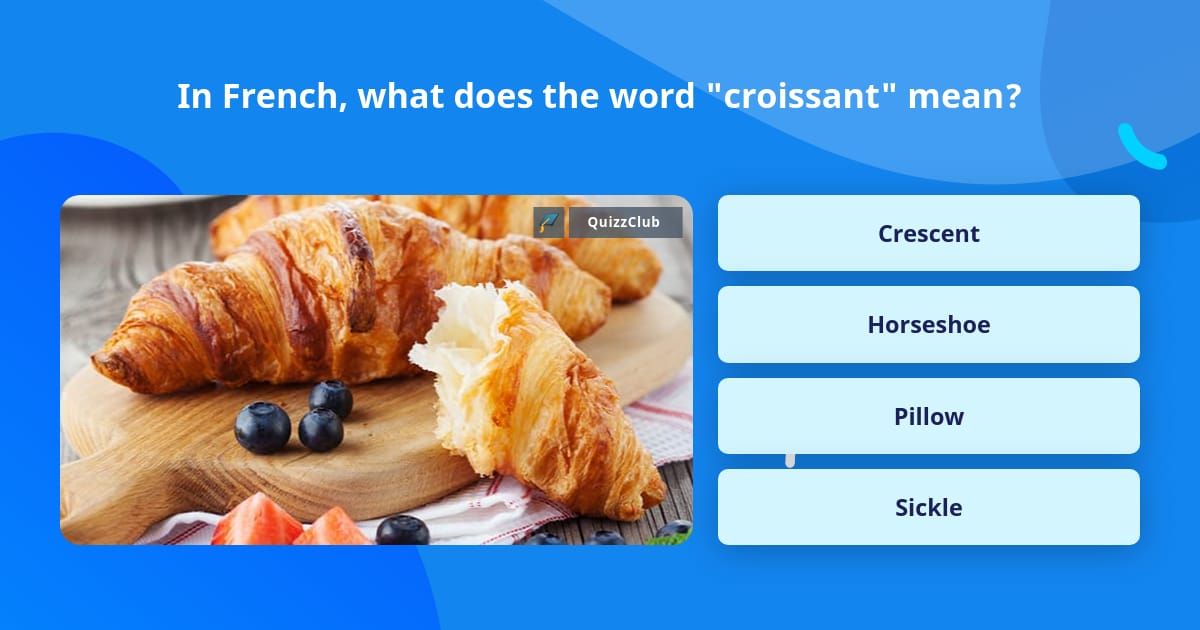 In French, what does the word "croissant" mean?

QuizzClub

Crescent

Horseshoe

Pillow

Sickle